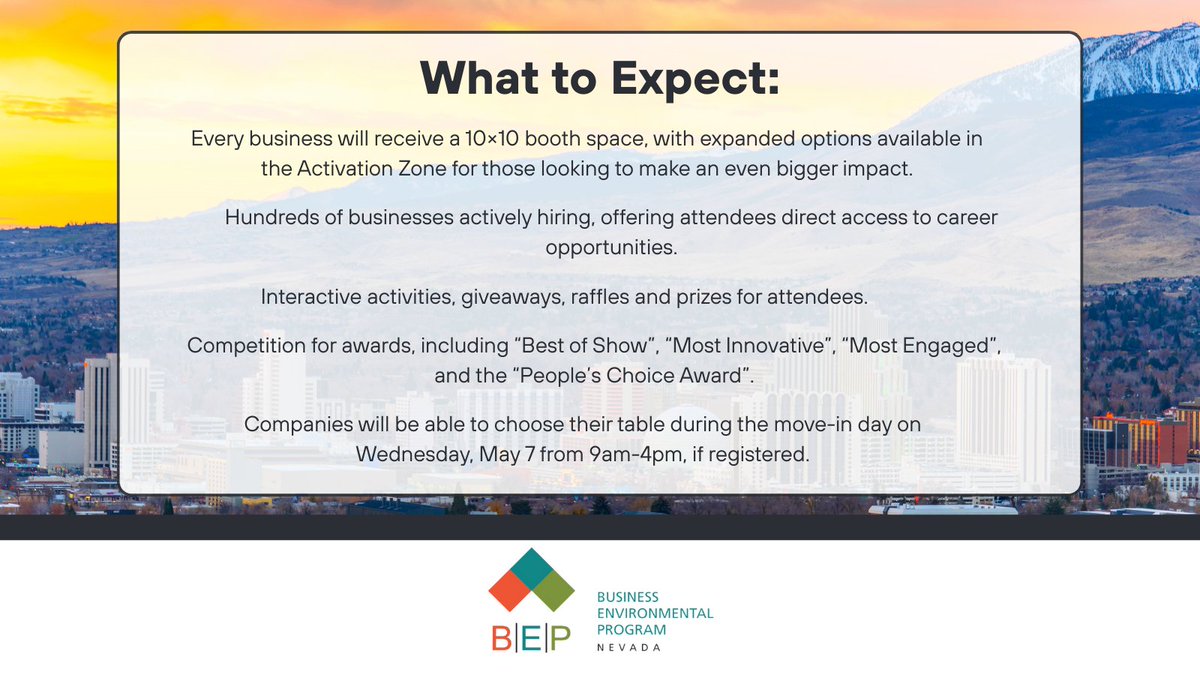 What to Expect:

Every business will receive a 10×10 booth space, with expanded options available in the Activation Zone for those looking to make an even bigger impact.

Hundreds of businesses actively hiring, offering attendees direct access to career opportunities.

Interactive activities, giveaways, raffles and prizes for attendees.

Competition for awards, including “Best of Show”, “Most Innovative”, “Most Engaged”, and the “People’s Choice Award”.

Companies will be able to choose their table during the move-in day on Wednesday, May 7 from 9am-4pm, if registered.

B|E|P

BUSINESS ENVIRONMENTAL PROGRAM NEVADA